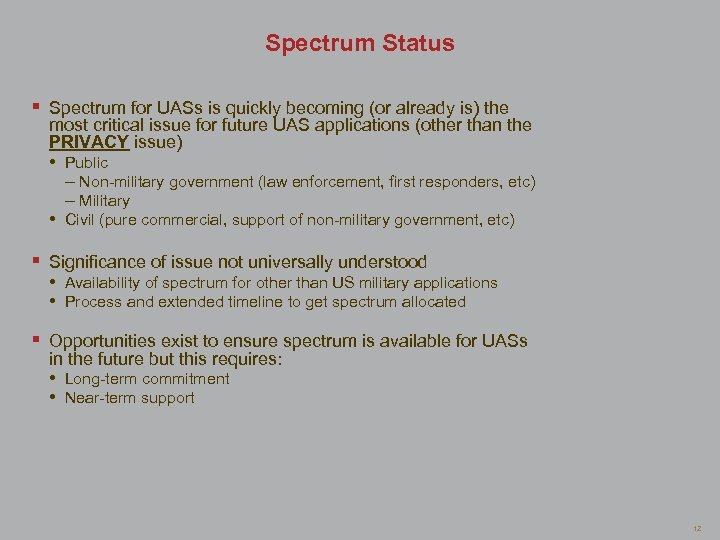 Spectrum Status

▪ Spectrum for UASs is quickly becoming (or already is) the most critical issue for future UAS applications (other than the PRIVACY issue)
• Public
– Non-military government (law enforcement, first responders, etc)
– Military
• Civil (pure commercial, support of non-military government, etc)

▪ Significance of issue not universally understood
• Availability of spectrum for other than US military applications
• Process and extended timeline to get spectrum allocated

▪ Opportunities exist to ensure spectrum is available for UASs in the future but this requires:
• Long-term commitment
• Near-term support

12